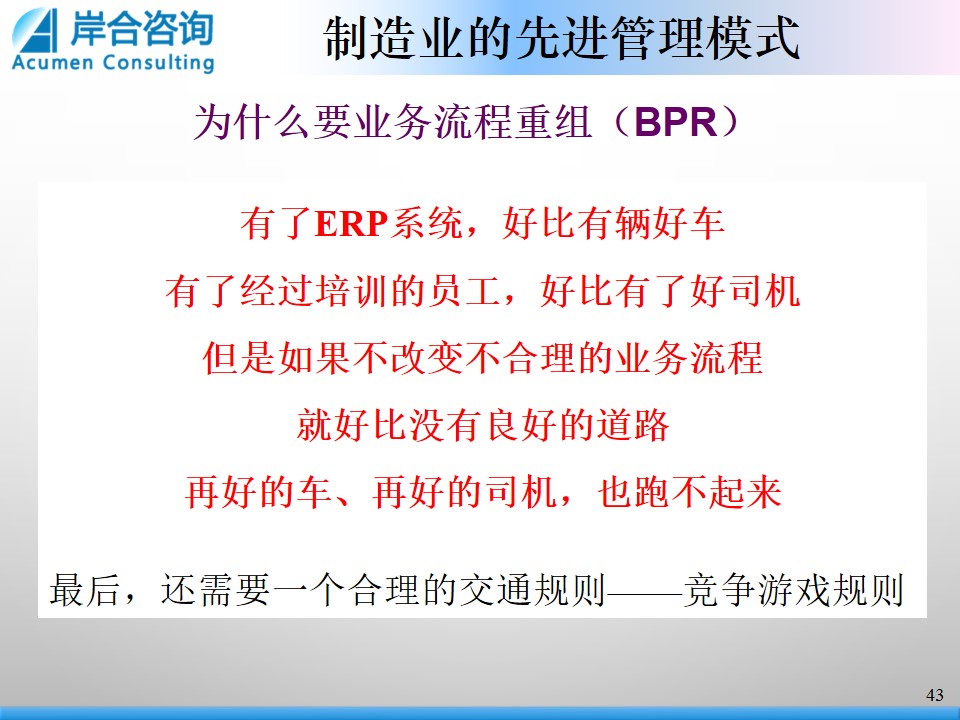 岸合咨询
Acumen Consulting

制造业的先进管理模式

为什么要业务流程重组（BPR）

有了ERP系统，好比有辆好车

有了经过培训的员工，好比有了好司机

但是如果不改变不合理的业务流程

就好比没有良好的道路

再好的车、再好的司机，也跑不起来

最后，还需要一个合理的交通规则——竞争游戏规则

43